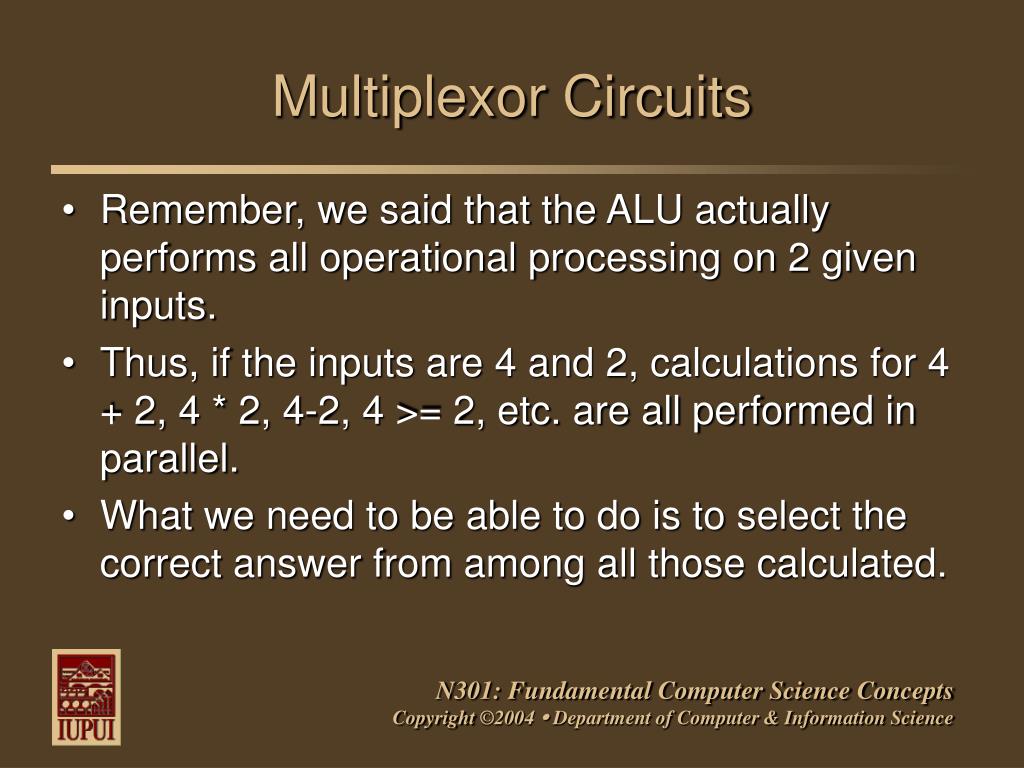 Multiplexor Circuits

• Remember, we said that the ALU actually performs all operational processing on 2 given inputs.
• Thus, if the inputs are 4 and 2, calculations for 4 + 2, 4 * 2, 4-2, 4 >= 2, etc. are all performed in parallel.
• What we need to be able to do is to select the correct answer from among all those calculated.

IUPUI

N301: Fundamental Computer Science Concepts
Copyright ©2004 • Department of Computer & Information Science